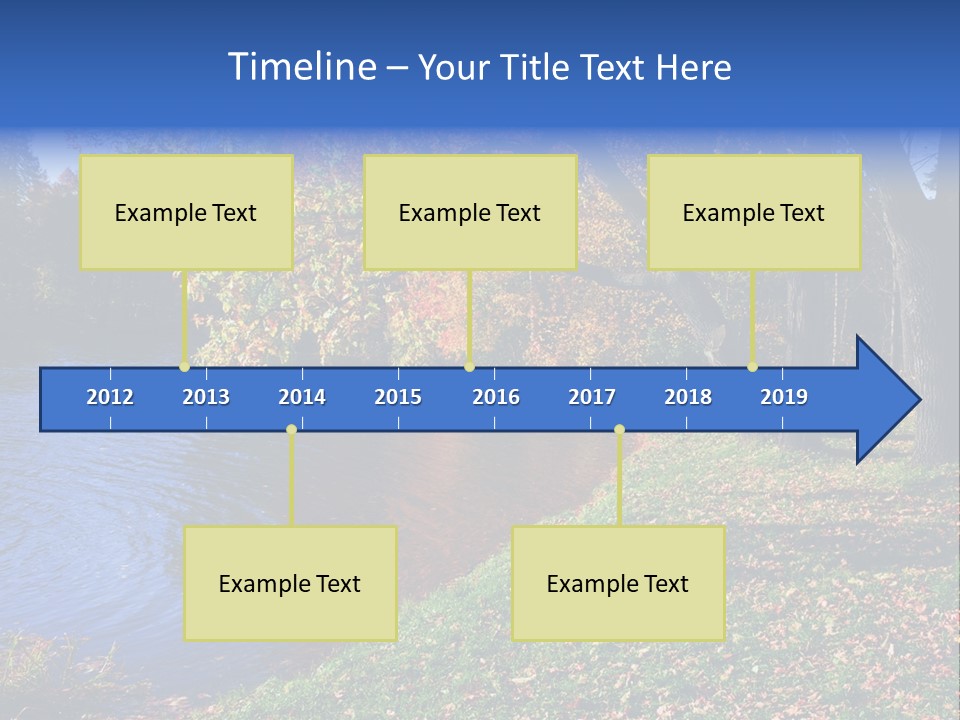 Timeline – Your Title Text Here

Example Text

Example Text

Example Text

2012 2013 2014 2015 2016 2017 2018 2019

Example Text

Example Text